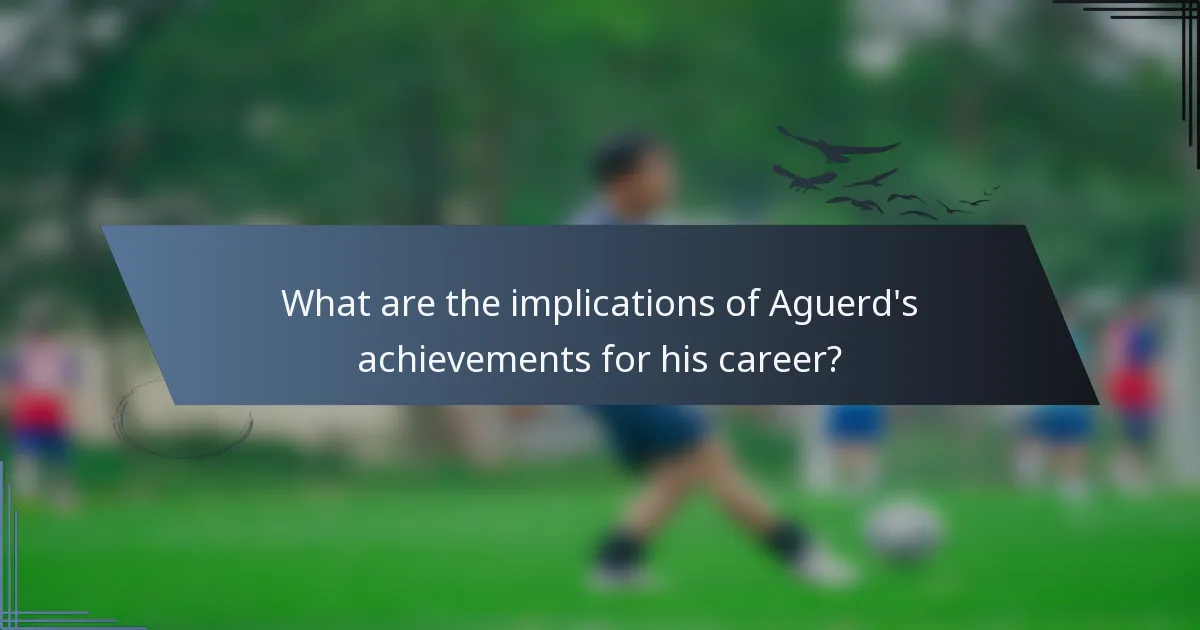 What are the implications of Aguerd's achievements for his career?